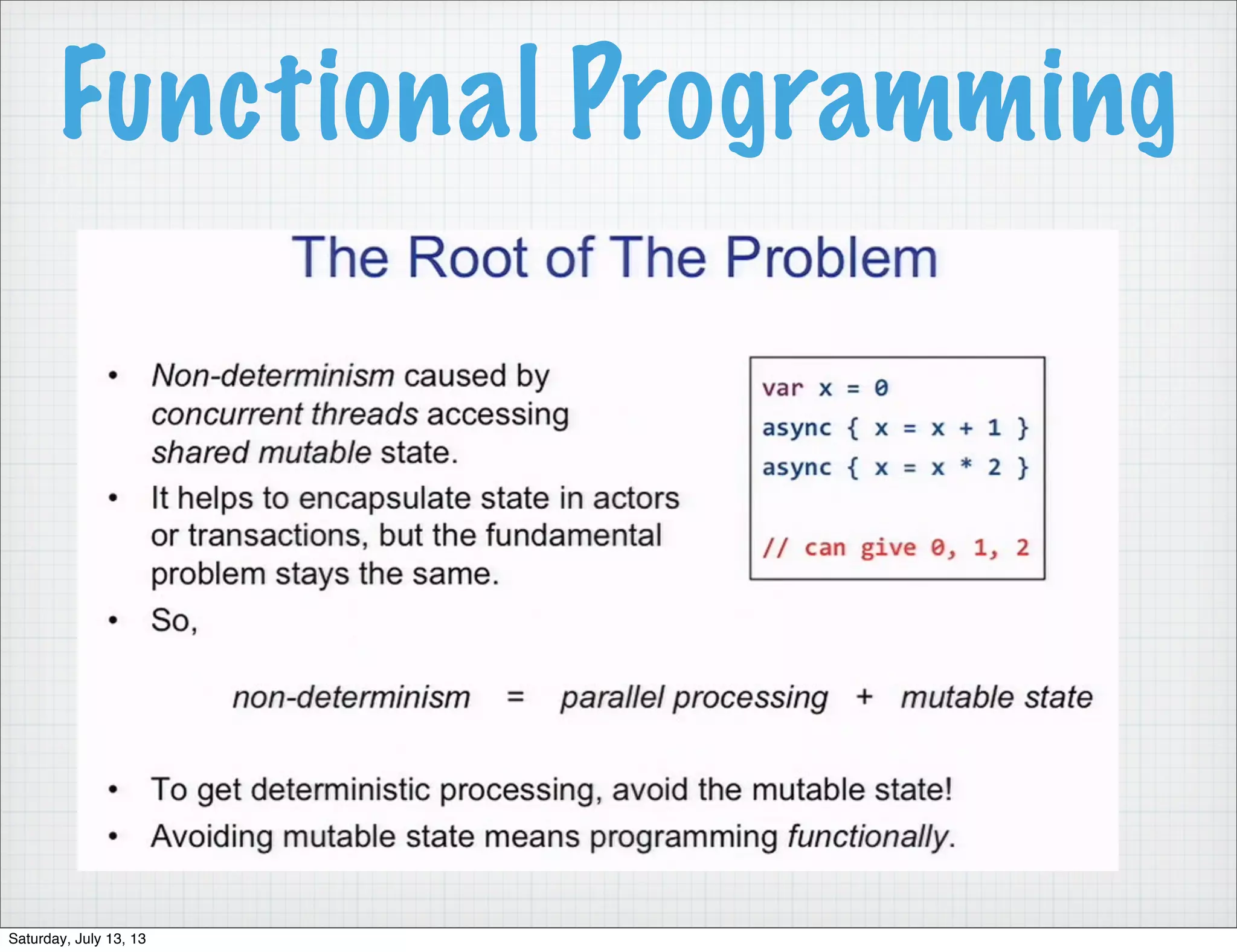 Functional Programming

The Root of The Problem

• Non-determinism caused by concurrent threads accessing shared mutable state.
• It helps to encapsulate state in actors or transactions, but the fundamental problem stays the same.
• So,

var x = 0
async { x = x + 1 }
async { x = x * 2 }

// can give 0, 1, 2

non-determinism = parallel processing + mutable state

• To get deterministic processing, avoid the mutable state!
• Avoiding mutable state means programming functionally.

Saturday, July 13, 13